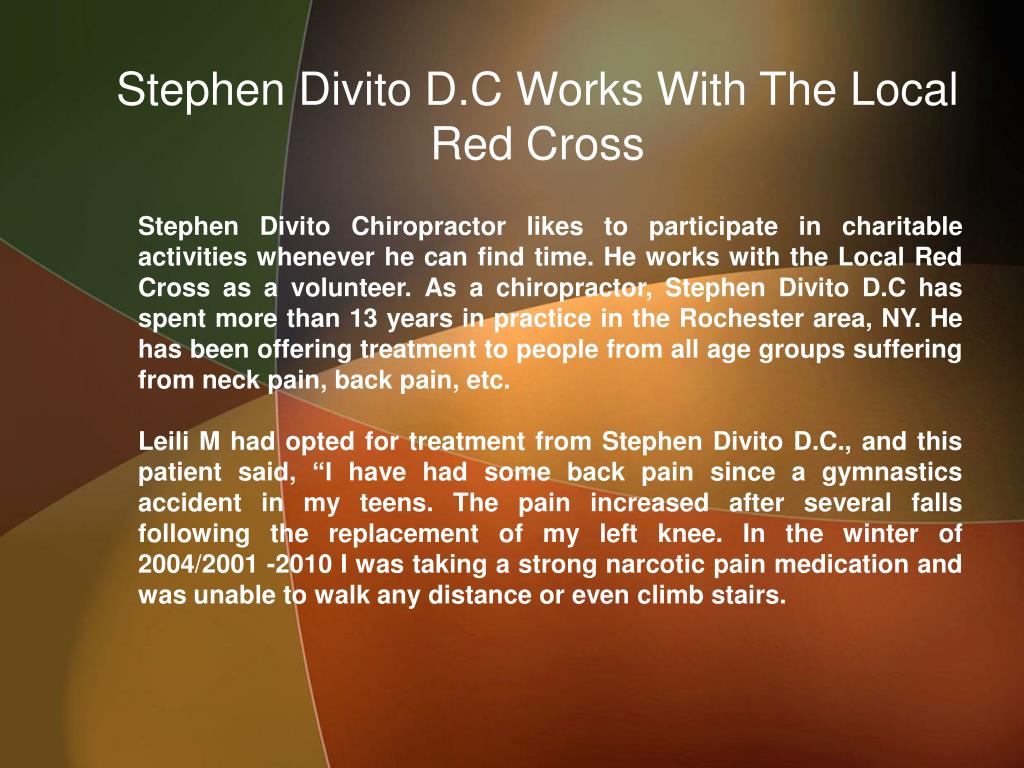 Stephen Divito D.C Works With The Local Red Cross

Stephen Divito Chiropractor likes to participate in charitable activities whenever he can find time. He works with the Local Red Cross as a volunteer. As a chiropractor, Stephen Divito D.C has spent more than 13 years in practice in the Rochester area, NY. He has been offering treatment to people from all age groups suffering from neck pain, back pain, etc.

Leili M had opted for treatment from Stephen Divito D.C., and this patient said, “I have had some back pain since a gymnastics accident in my teens. The pain increased after several falls following the replacement of my left knee. In the winter of 2004/2001 -2010 I was taking a strong narcotic pain medication and was unable to walk any distance or even climb stairs.